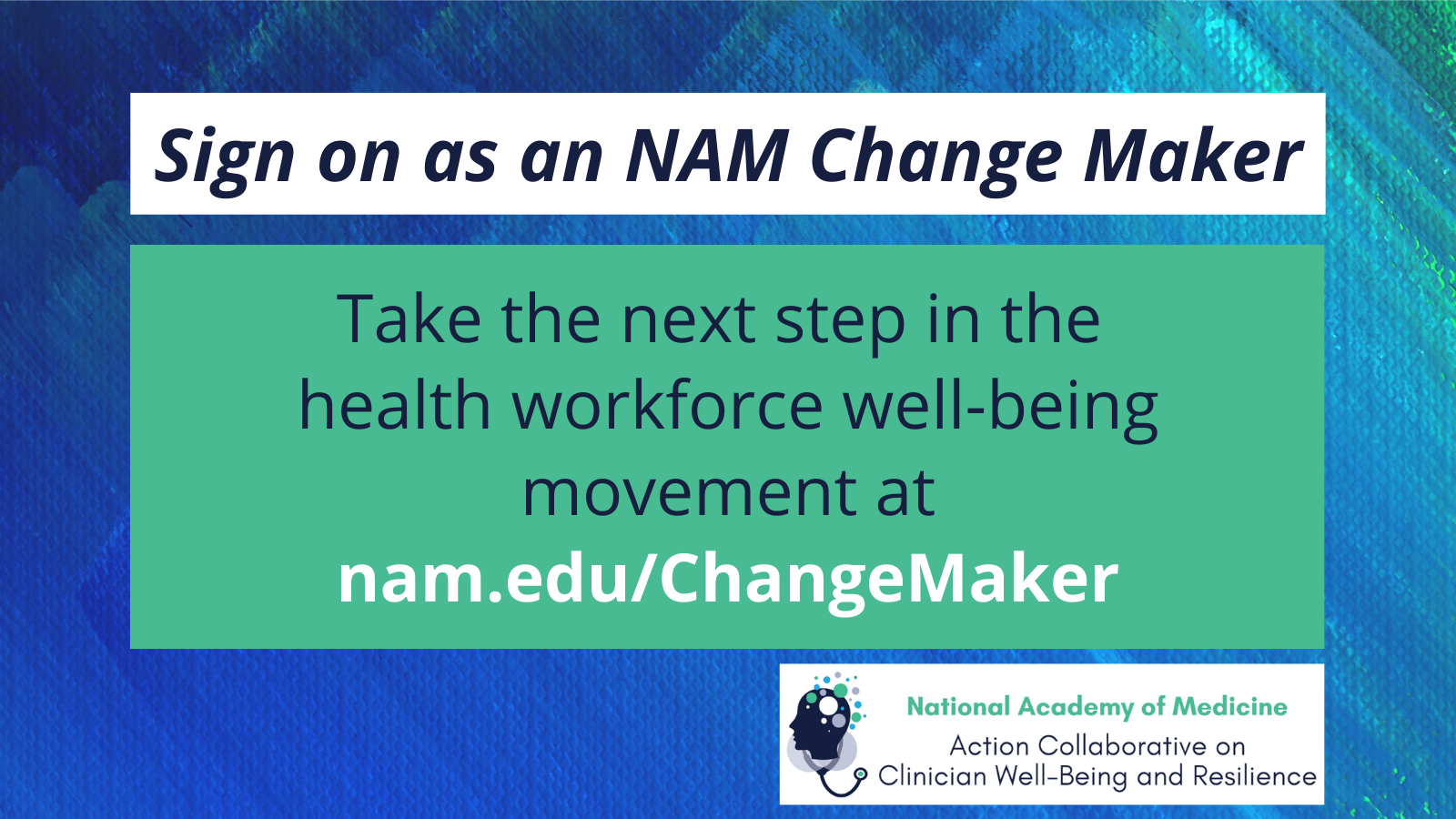 Sign on as an NAM Change Maker

Take the next step in the health workforce well-being movement at nam.edu/ChangeMaker

National Academy of Medicine
Action Collaborative on Clinician Well-Being and Resilience